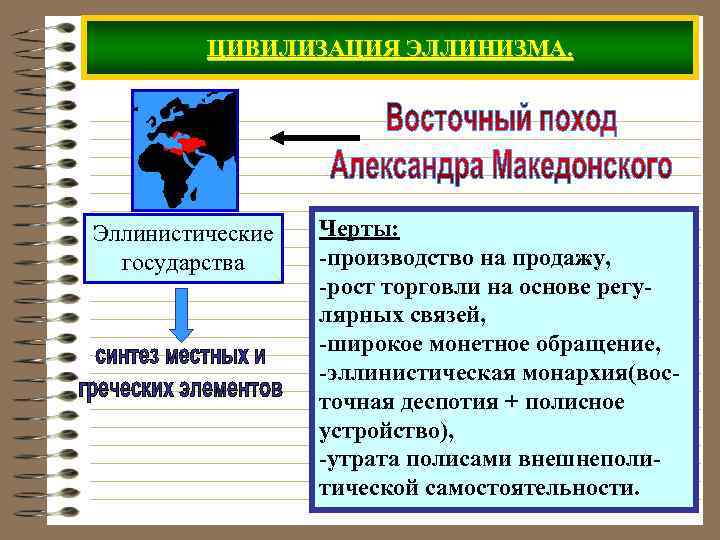 ЦИВИЛИЗАЦИЯ ЭЛЛИНИЗМА.

Восточный поход Александра Македонского

Эллинистические государства

синтез местных и греческих элементов

Черты:
-производство на продажу,
-рост торговли на основе регулярных связей,
-широкое монетное обращение,
-эллинистическая монархия(восточная деспотия + полисное устройство),
-утрата полисами внешнеполитической самостоятельности.